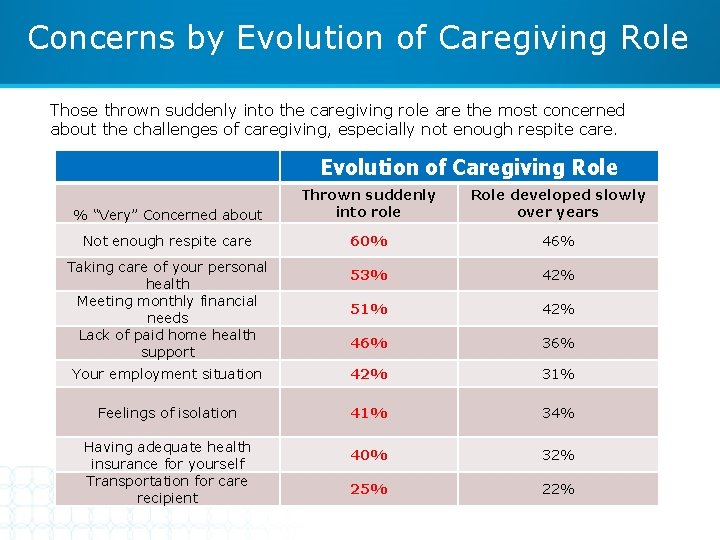 Concerns by Evolution of Caregiving Role

Those thrown suddenly into the caregiving role are the most concerned about the challenges of caregiving, especially not enough respite care.

| | Evolution of Caregiving Role | |
|---|---|---|
| % "Very" Concerned about | Thrown suddenly into role | Role developed slowly over years |
| Not enough respite care | 60% | 46% |
| Taking care of your personal health | 53% | 42% |
| Meeting monthly financial needs | 51% | 42% |
| Lack of paid home health support | 46% | 36% |
| Your employment situation | 42% | 31% |
| Feelings of isolation | 41% | 34% |
| Having adequate health insurance for yourself | 40% | 32% |
| Transportation for care recipient | 25% | 22% |